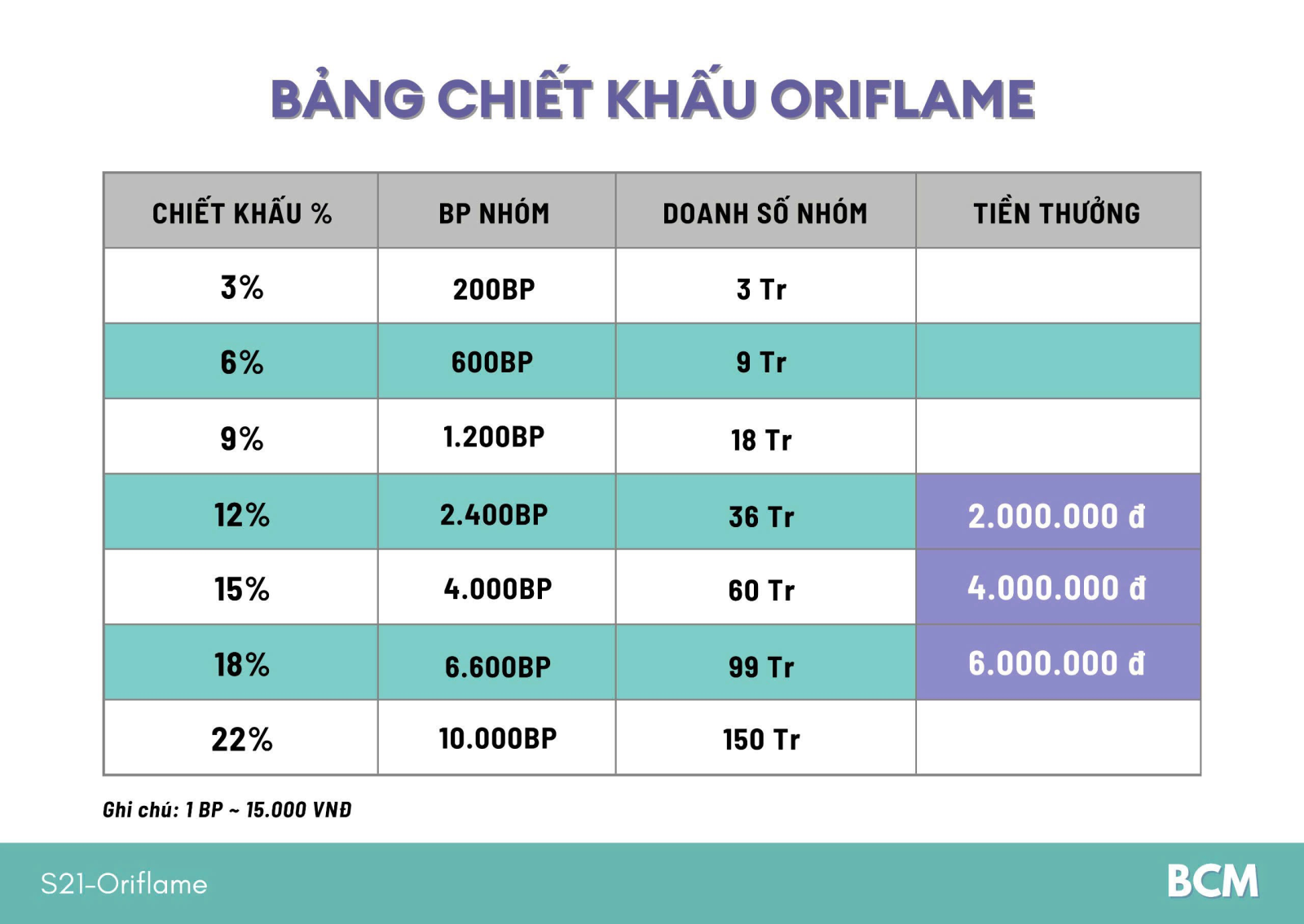 BẢNG CHIẾT KHẤU ORIFLAME

| CHIẾT KHẤU % | BP NHÓM | DOANH SỐ NHÓM | TIỀN THƯỞNG |
|---|---|---|---|
| 3% | 200BP | 3 Tr | |
| 6% | 600BP | 9 Tr | |
| 9% | 1.200BP | 18 Tr | |
| 12% | 2.400BP | 36 Tr | 2.000.000 đ |
| 15% | 4.000BP | 60 Tr | 4.000.000 đ |
| 18% | 6.600BP | 99 Tr | 6.000.000 đ |
| 22% | 10.000BP | 150 Tr | |

Ghi chú: 1 BP ~ 15.000 VNĐ

S21-Oriflame

BCM